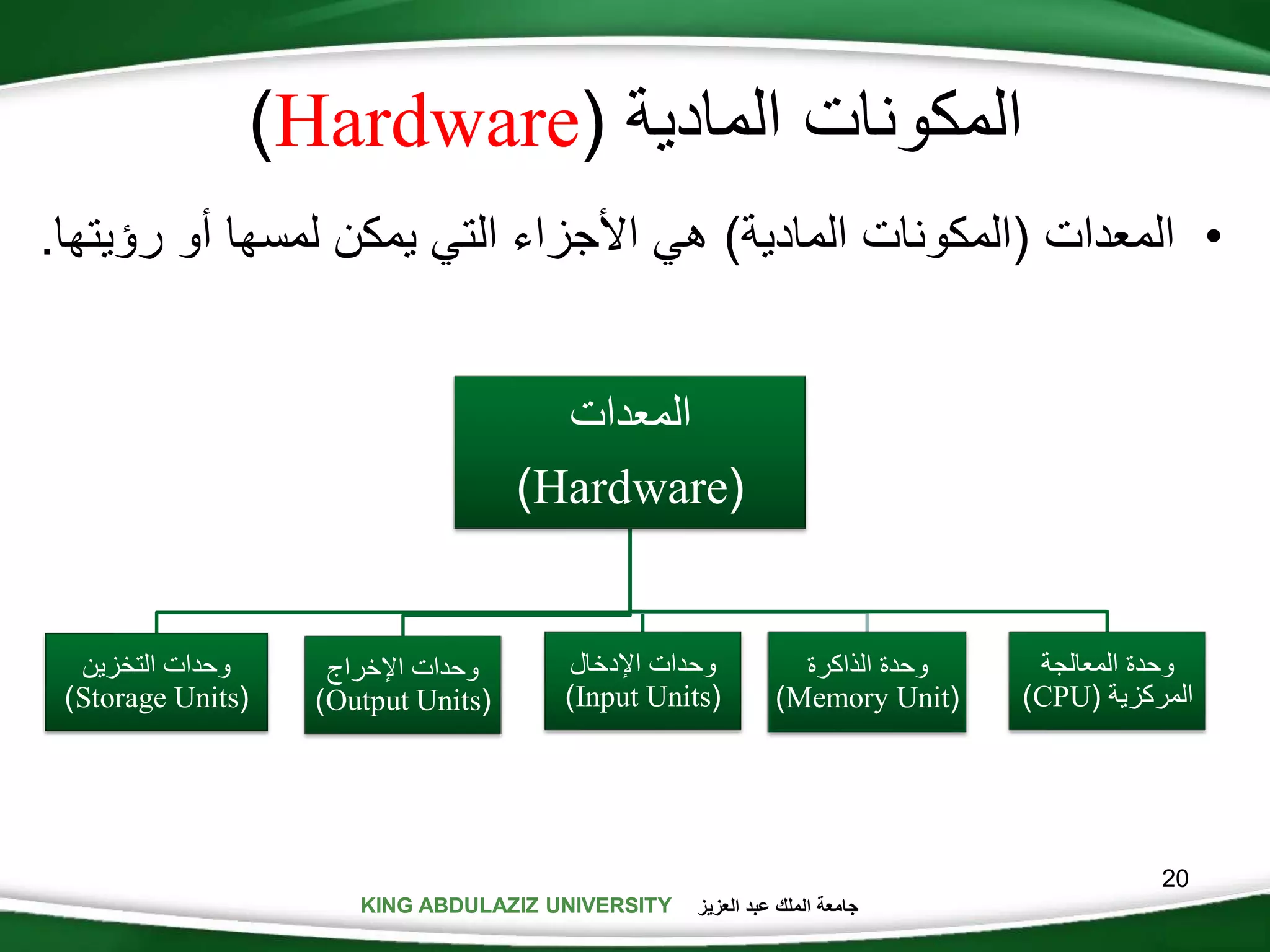 المكونات المادية (Hardware)

• المعدات (المكونات المادية) هي الأجزاء التي يمكن لمسها أو رؤيتها.

المعدات
(Hardware)

وحدة المعالجة المركزية (CPU)

وحدة الذاكرة (Memory Unit)

وحدات الإدخال (Input Units)

وحدات الإخراج (Output Units)

وحدات التخزين (Storage Units)

20

KING ABDULAZIZ UNIVERSITY جامعة الملك عبد العزيز